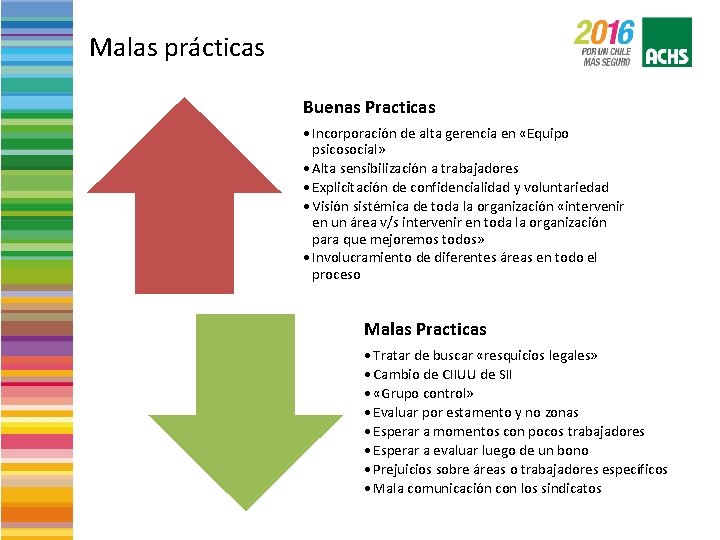 Malas prácticas

2016
POR UN CHILE
MAS SEGURO
ACHS

Buenas Practicas

• Incorporación de alta gerencia en «Equipo psicosocial»
• Alta sensibilización a trabajadores
• Explicitación de confidencialidad y voluntariedad
• Visión sistémica de toda la organización «intervenir en un área v/s intervenir en toda la organización para que mejoremos todos»
• Involucramiento de diferentes áreas en todo el proceso

Malas Practicas

• Tratar de buscar «resquicios legales»
• Cambio de CIIUU de SII
• «Grupo control»
• Evaluar por estamento y no zonas
• Esperar a momentos con pocos trabajadores
• Esperar a evaluar luego de un bono
• Prejuicios sobre áreas o trabajadores específicos
• Mala comunicación con los sindicatos